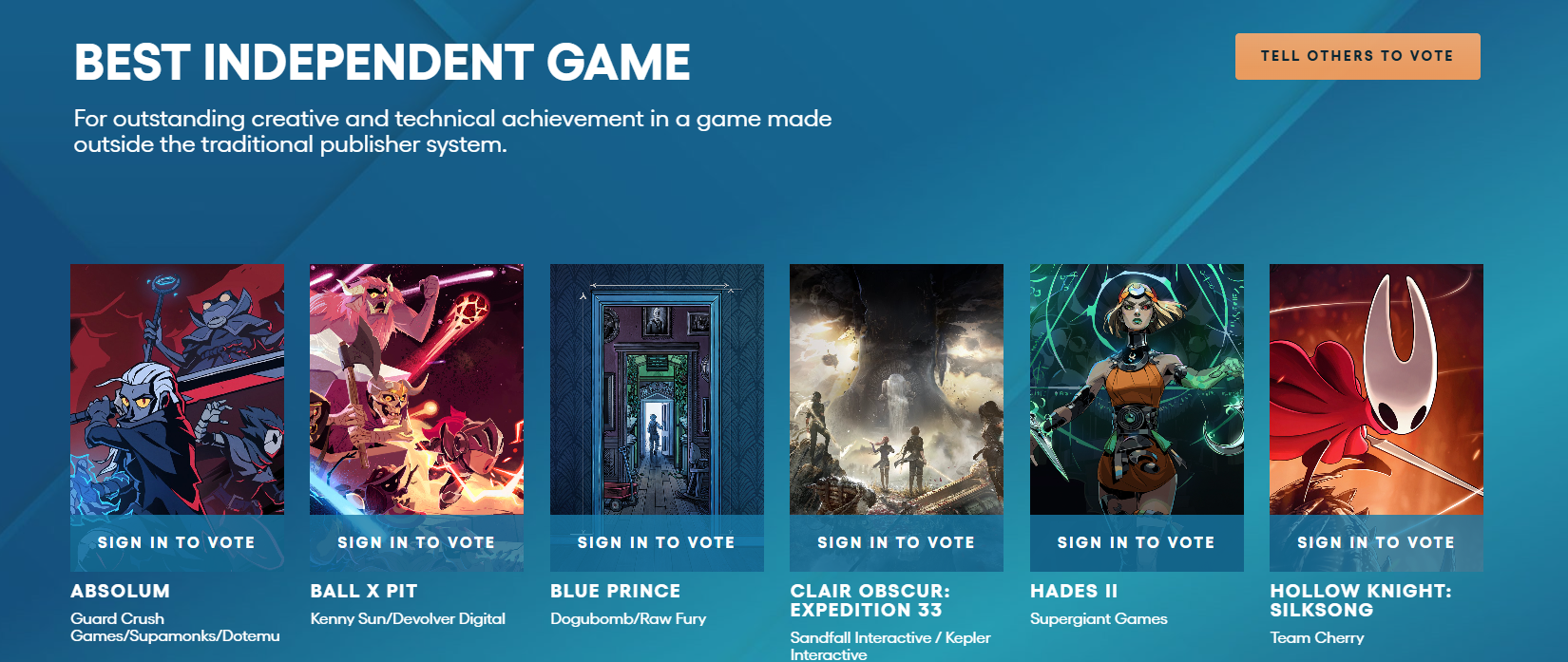 BEST INDEPENDENT GAME

TELL OTHERS TO VOTE

For outstanding creative and technical achievement in a game made outside the traditional publisher system.

SIGN IN TO VOTE

ABSOLUM

Guard Crush Games/Supamonks/Dotemu

SIGN IN TO VOTE

BALL X PIT

Kenny Sun/Devolver Digital

SIGN IN TO VOTE

BLUE PRINCE

Dogubomb/Raw Fury

SIGN IN TO VOTE

CLAIR OBSCUR: EXPEDITION 33

Sandfall Interactive / Kepler Interactive

SIGN IN TO VOTE

HADES II

Supergiant Games

SIGN IN TO VOTE

HOLLOW KNIGHT: SILKSONG

Team Cherry